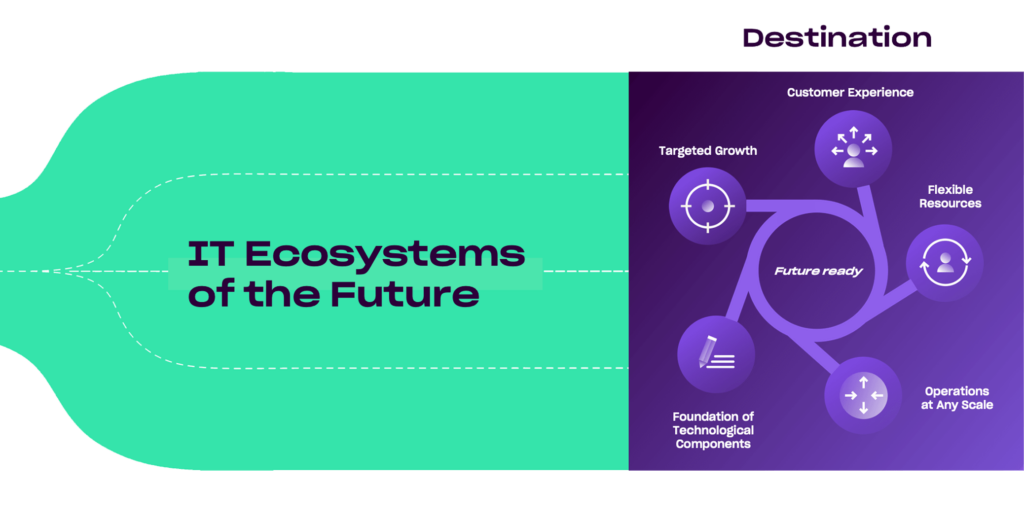 Destination

IT Ecosystems of the Future

Customer Experience

Targeted Growth

Flexible Resources

Future ready

Operations at Any Scale

Foundation of Technological Components